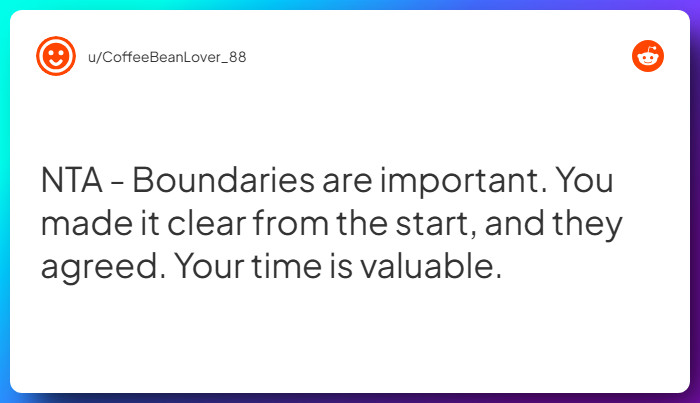 u/CoffeeBeanLover_88

NTA - Boundaries are important. You made it clear from the start, and they agreed. Your time is valuable.